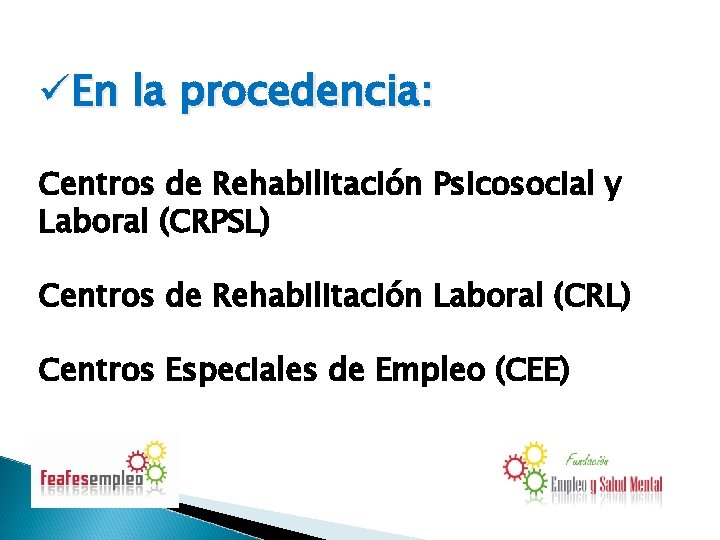 ✓En la procedencia:

Centros de Rehabilitación Psicosocial y Laboral (CRPSL)

Centros de Rehabilitación Laboral (CRL)

Centros Especiales de Empleo (CEE)

feafesempleo

Fundación
Empleo y Salud Mental